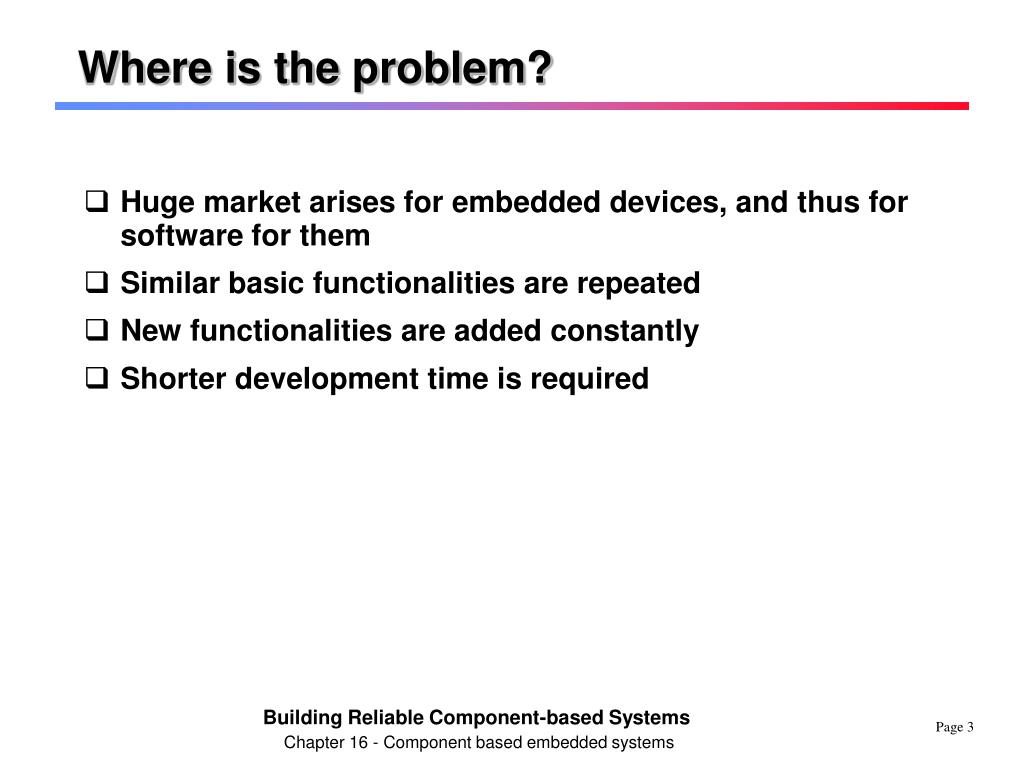 Where is the problem?

❑ Huge market arises for embedded devices, and thus for software for them

❑ Similar basic functionalities are repeated

❑ New functionalities are added constantly

❑ Shorter development time is required

Building Reliable Component-based Systems
Chapter 16 - Component based embedded systems

Page 3